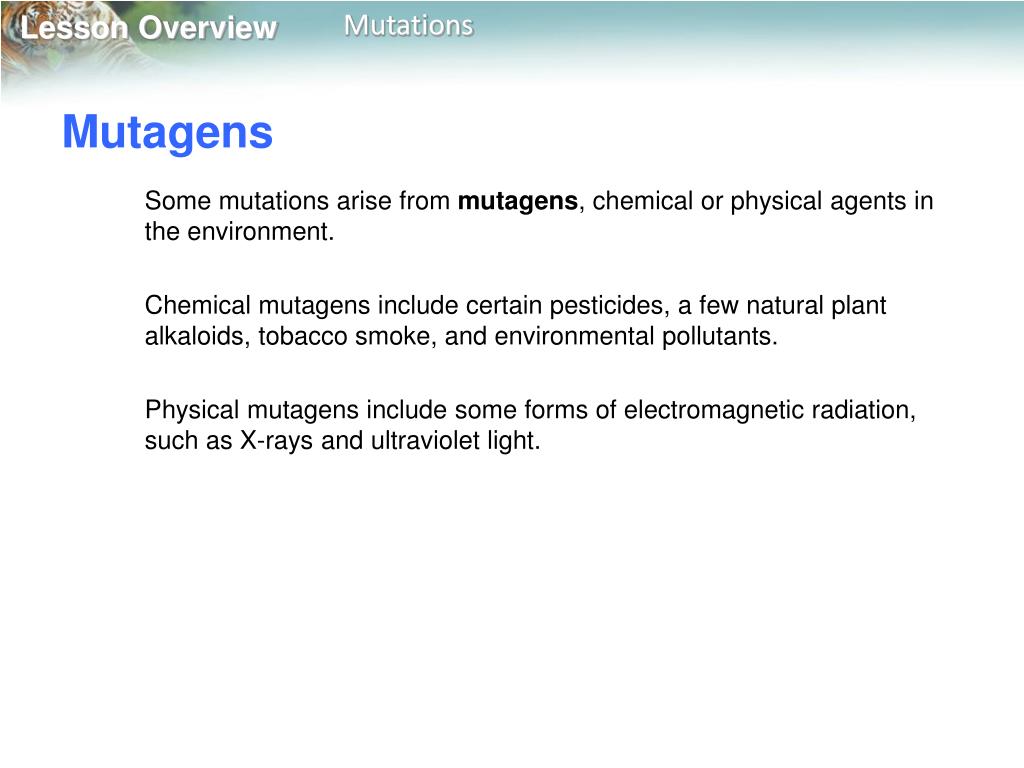 Lesson Overview Mutations

Mutagens

Some mutations arise from mutagens, chemical or physical agents in the environment.

Chemical mutagens include certain pesticides, a few natural plant alkaloids, tobacco smoke, and environmental pollutants.

Physical mutagens include some forms of electromagnetic radiation, such as X-rays and ultraviolet light.